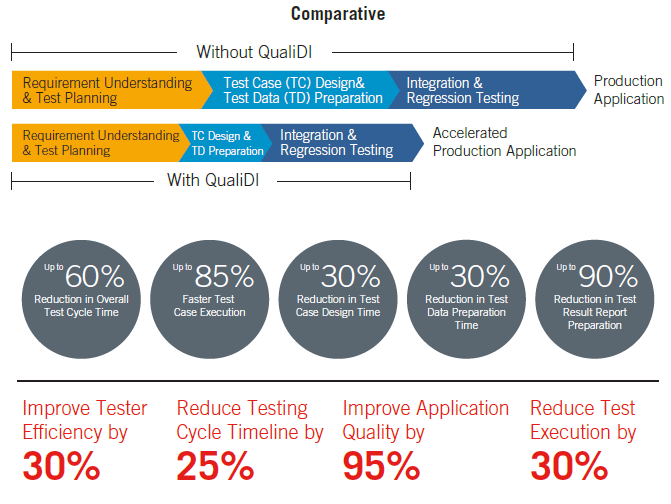 Comparative

Without QualiDI

Requirement Understanding & Test Planning

Test Case (TC) Design& Test Data (TD) Preparation

Integration & Regression Testing

Production Application

Requirement Understanding & Test Planning

TC Design & TD Preparation

Integration & Regression Testing

Accelerated Production Application

With QualiDI

Up to 60% Reduction in Overall Test Cycle Time

Up to 85% Faster Test Case Execution

Up to 30% Reduction in Test Case Design Time

Up to 30% Reduction in Test Data Preparation Time

Up to 90% Reduction in Test Result Report Preparation

Improve Tester Efficiency by 30%

Reduce Testing Cycle Timeline by 25%

Improve Application Quality by 95%

Reduce Test Execution by 30%